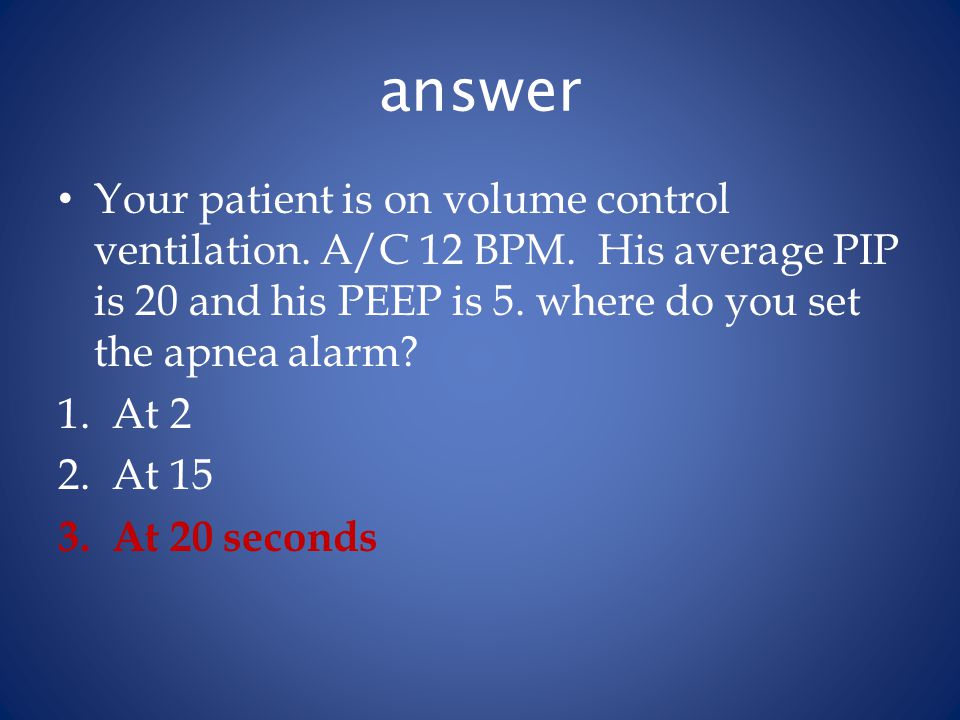 answer

• Your patient is on volume control ventilation. A/C 12 BPM. His average PIP is 20 and his PEEP is 5. where do you set the apnea alarm?

1. At 2
2. At 15
3. At 20 seconds